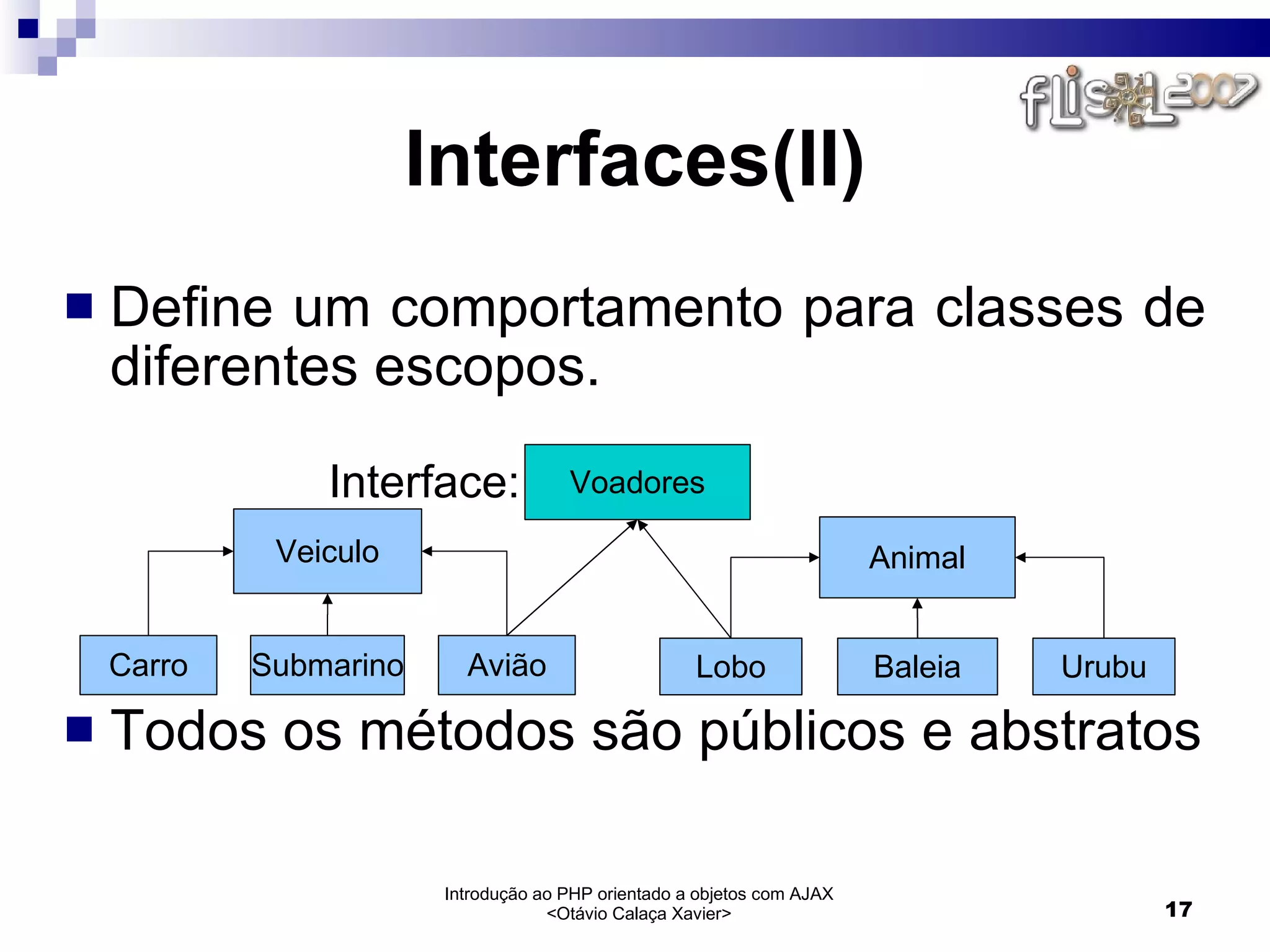 flisol 2007

Interfaces(II)

Define um comportamento para classes de diferentes escopos.

Interface: Voadores

Veiculo

Animal

Carro

Submarino

Avião

Lobo

Baleia

Urubu

Todos os métodos são públicos e abstratos

Introdução ao PHP orientado a objetos com AJAX
<Otávio Calaça Xavier>

17